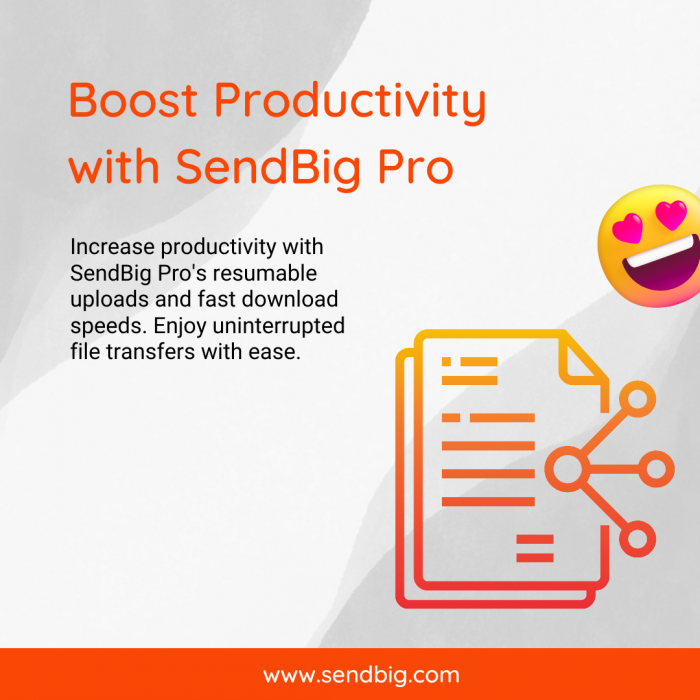 Boost Productivity with SendBig Pro

Increase productivity with SendBig Pro's resumable uploads and fast download speeds. Enjoy uninterrupted file transfers with ease.

www.sendbig.com